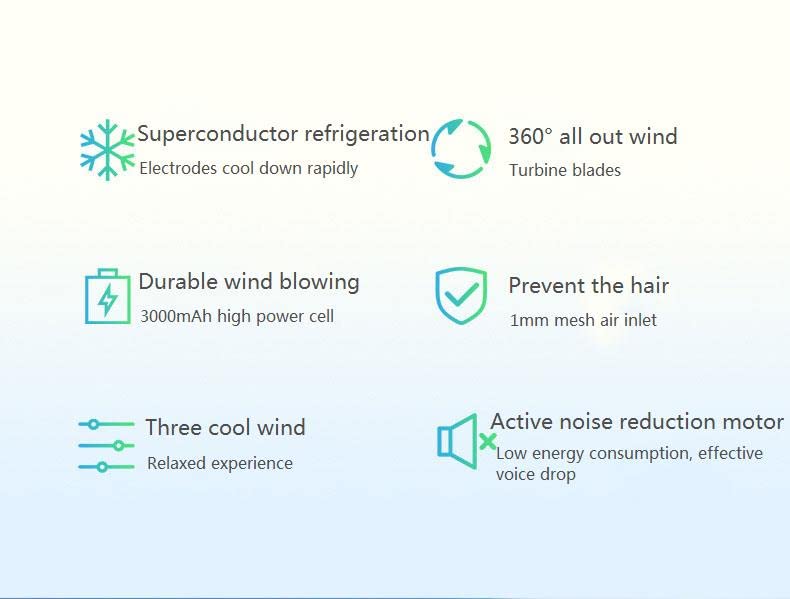 Superconductor refrigeration
Electrodes cool down rapidly

360° all out wind
Turbine blades

Durable wind blowing
3000mAh high power cell

Prevent the hair
1mm mesh air inlet

Three cool wind
Relaxed experience

Active noise reduction motor
Low energy consumption, effective voice drop